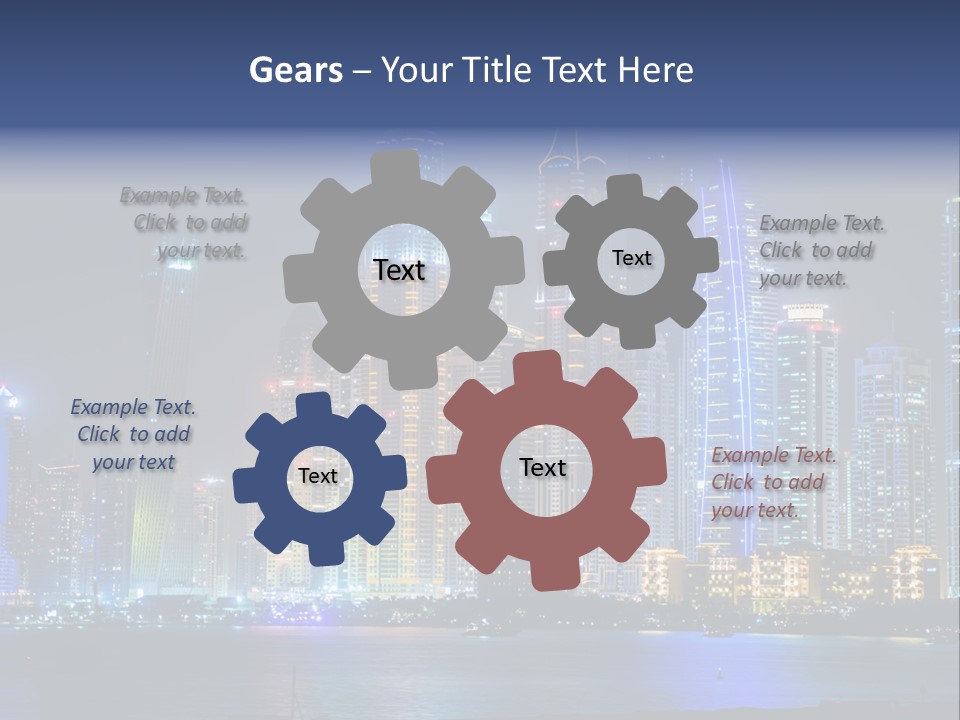 Gears – Your Title Text Here

Example Text. Click to add your text.

Text

Text

Example Text. Click to add your text.

Example Text. Click to add your text

Text

Text

Example Text. Click to add your text.